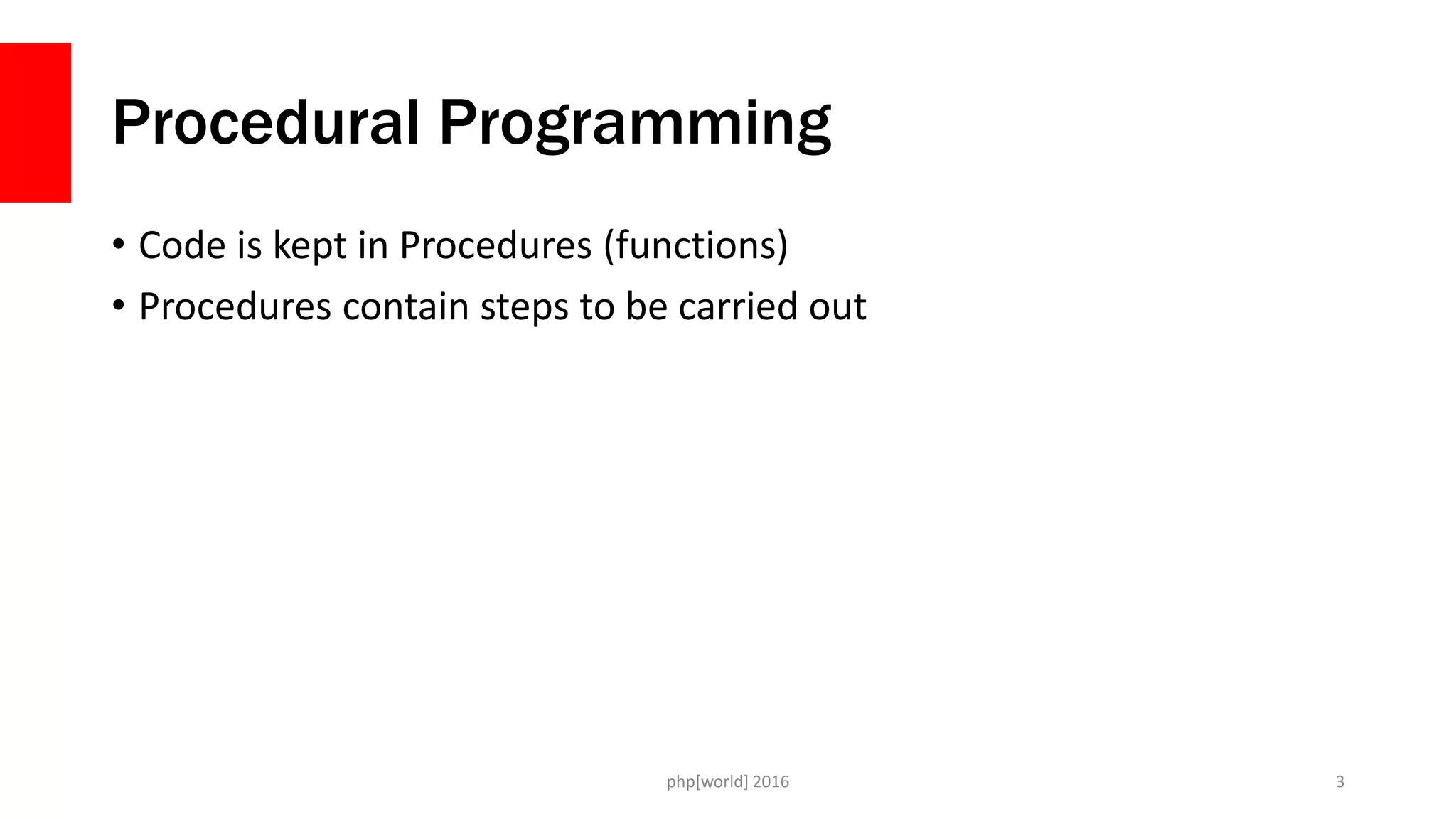 Procedural Programming

• Code is kept in Procedures (functions)
• Procedures contain steps to be carried out

php[world] 2016

3